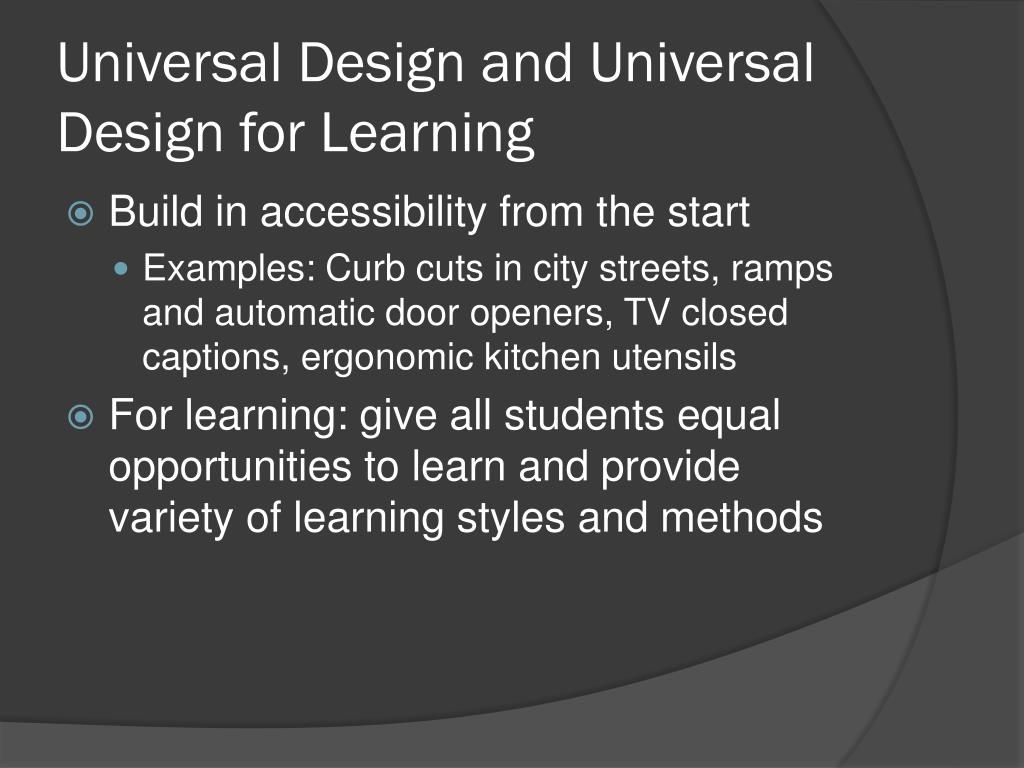 Universal Design and Universal Design for Learning

Build in accessibility from the start

Examples: Curb cuts in city streets, ramps and automatic door openers, TV closed captions, ergonomic kitchen utensils

For learning: give all students equal opportunities to learn and provide variety of learning styles and methods